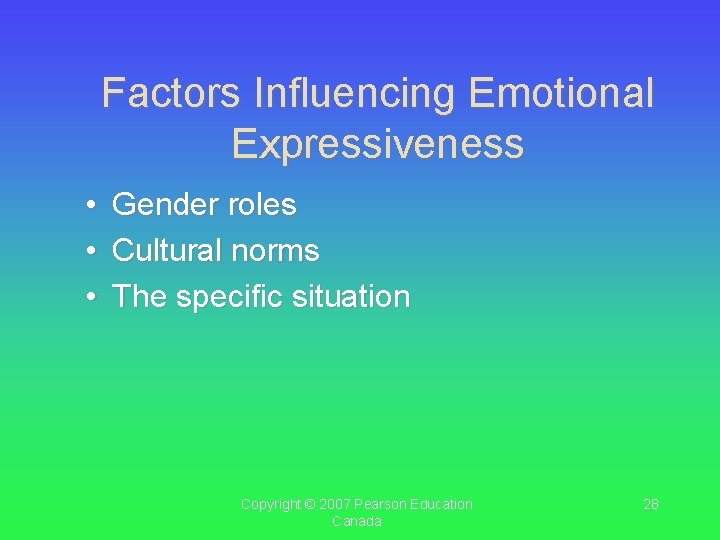 Factors Influencing Emotional Expressiveness

• Gender roles
• Cultural norms
• The specific situation

Copyright © 2007 Pearson Education Canada

28